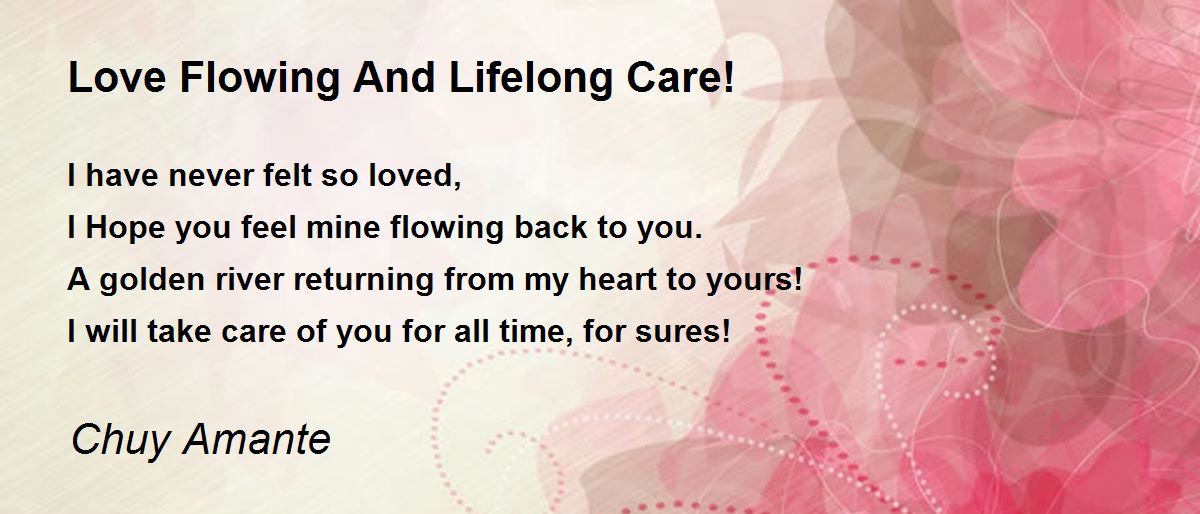 Love Flowing And Lifelong Care!

I have never felt so loved,
I Hope you feel mine flowing back to you.
A golden river returning from my heart to yours!
I will take care of you for all time, for sures!

Chuy Amante